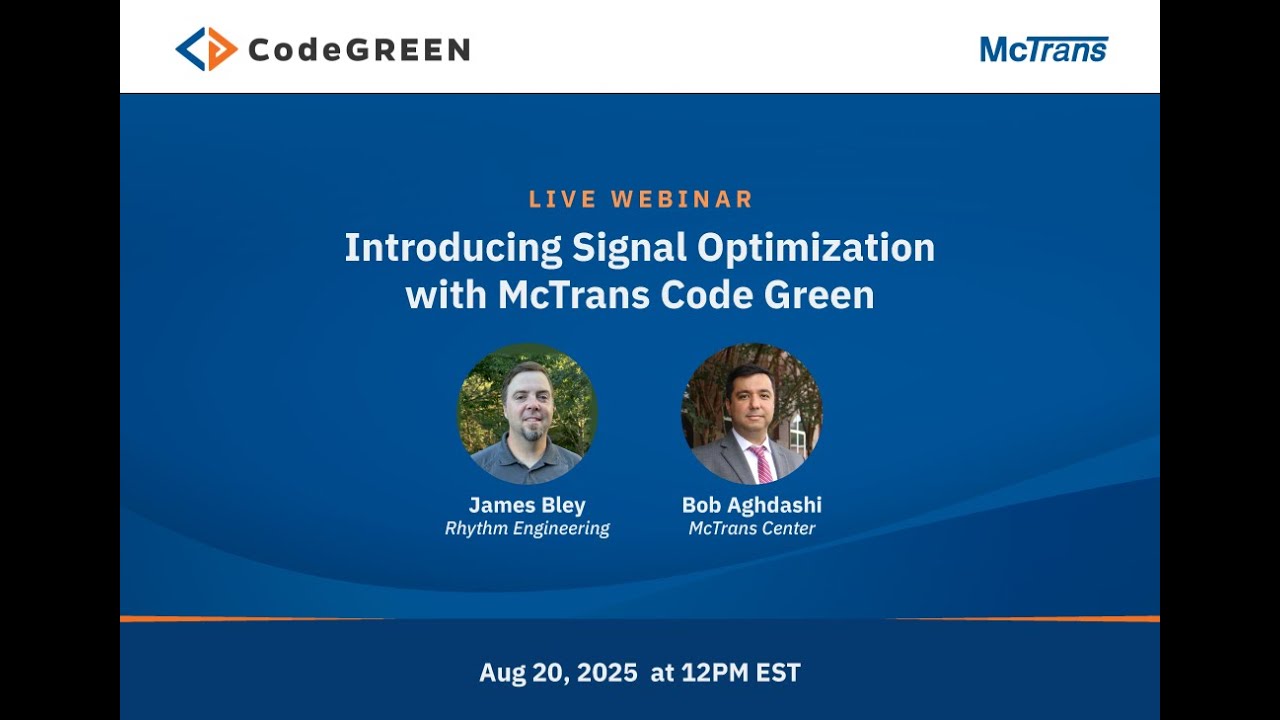 CodeGREEN

McTrans

LIVE WEBINAR

Introducing Signal Optimization with McTrans Code Green

James Bley
Rhythm Engineering

Bob Aghdashi
McTrans Center

Aug 20, 2025 at 12PM EST